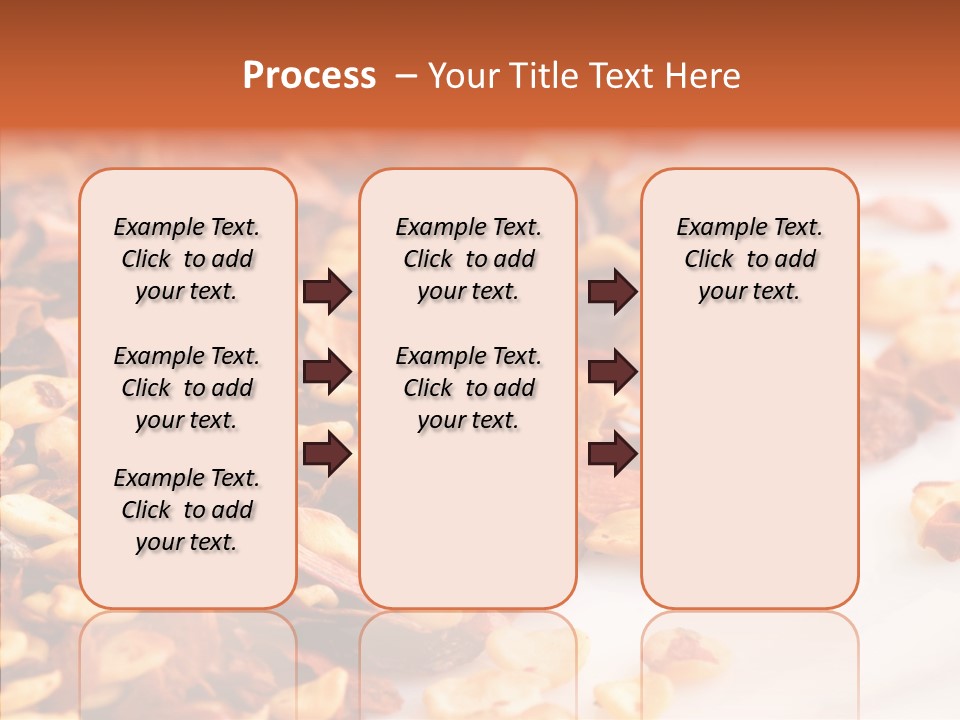 Process – Your Title Text Here

Example Text. Click to add your text.

Example Text. Click to add your text.

Example Text. Click to add your text.

Example Text. Click to add your text.

Example Text. Click to add your text.

Example Text. Click to add your text.